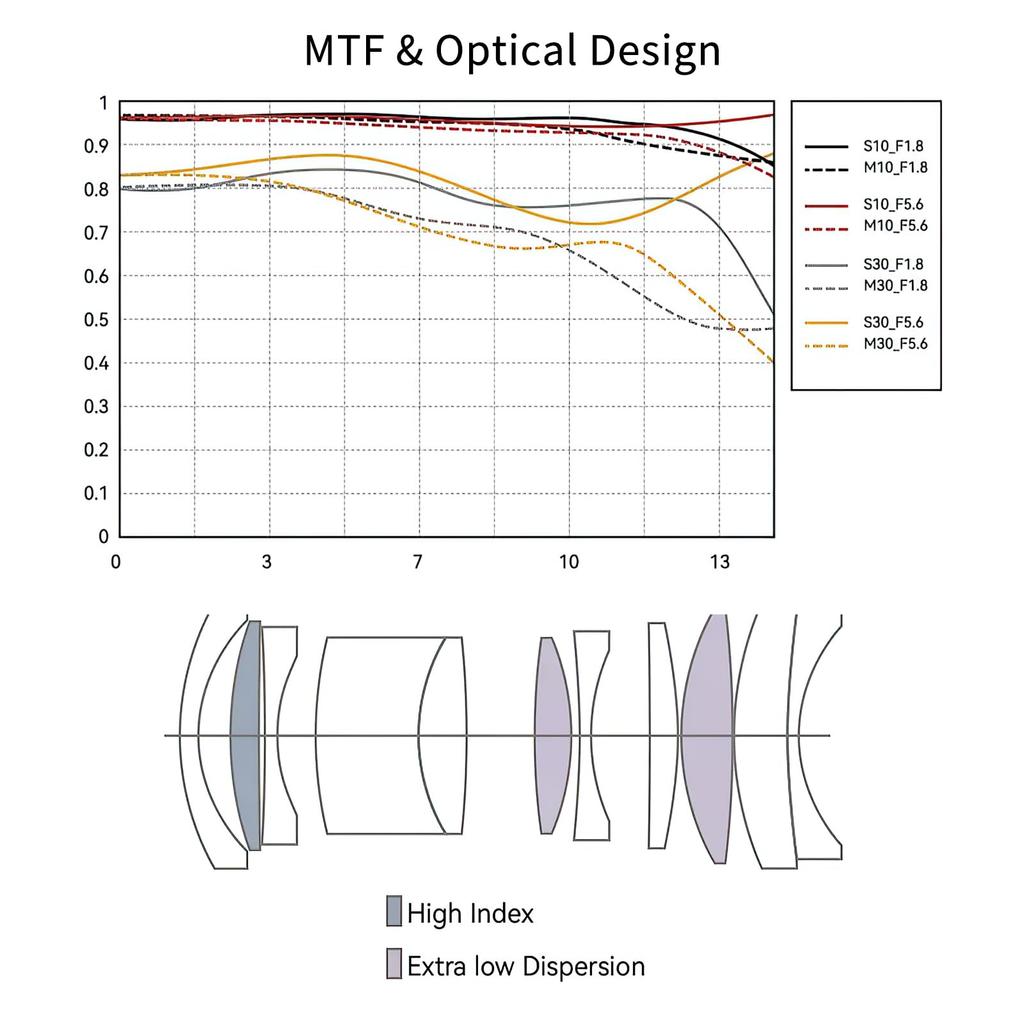 MTF & Optical Design

1
0.9
0.8
0.7
0.6
0.5
0.4
0.3
0.2
0.1
0

0
3
7
10
13

S10_F1.8
M10_F1.8
S10_F5.6
M10_F5.6
S30_F1.8
M30_F1.8
S30_F5.6
M30_F5.6

High Index
Extra low Dispersion